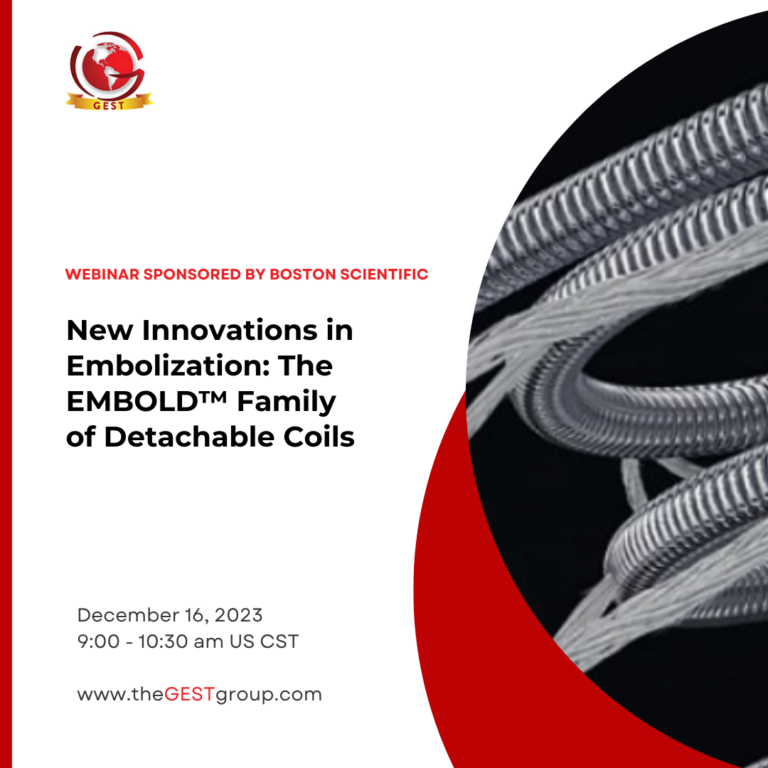 GEST

WEBINAR SPONSORED BY BOSTON SCIENTIFIC

New Innovations in Embolization: The EMBOLD™ Family of Detachable Coils

December 16, 2023
9:00 - 10:30 am US CST

www.theGESTgroup.com